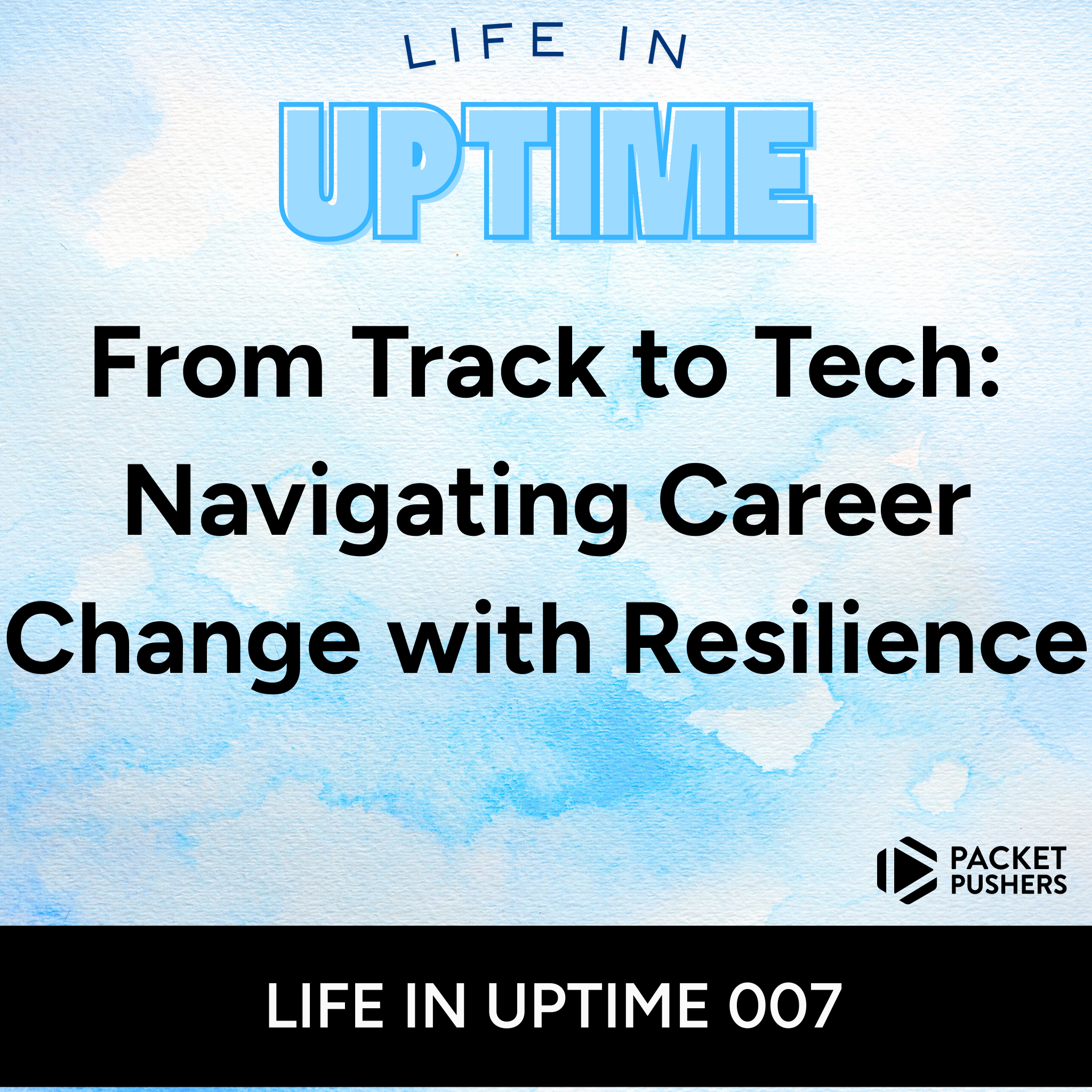 LIFE IN
UPTIME

From Track to Tech: Navigating Career Change with Resilience

PACKET PUSHERS

LIFE IN UPTIME 007